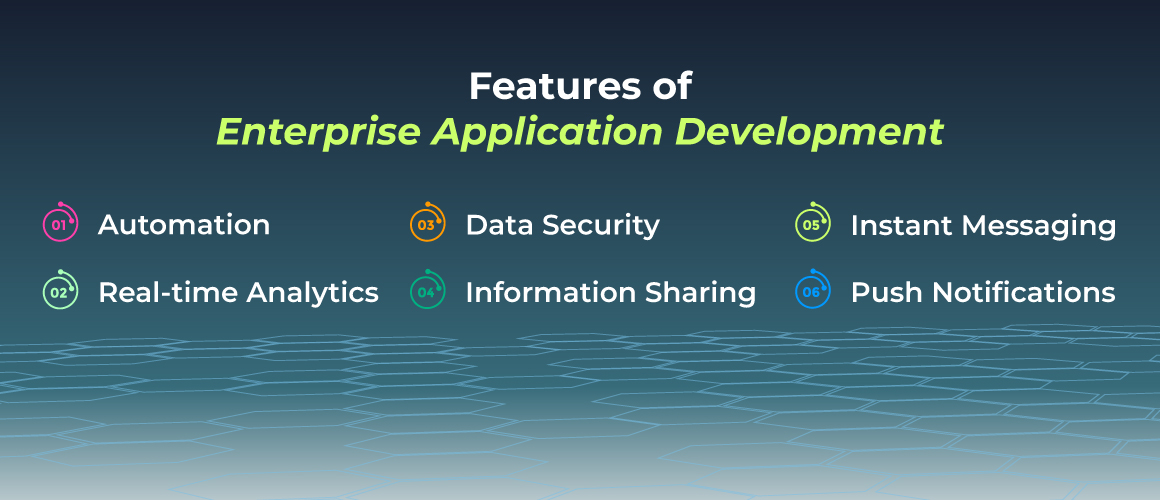 Features of
Enterprise Application Development

01 Automation

02 Real-time Analytics

03 Data Security

04 Information Sharing

05 Instant Messaging

06 Push Notifications